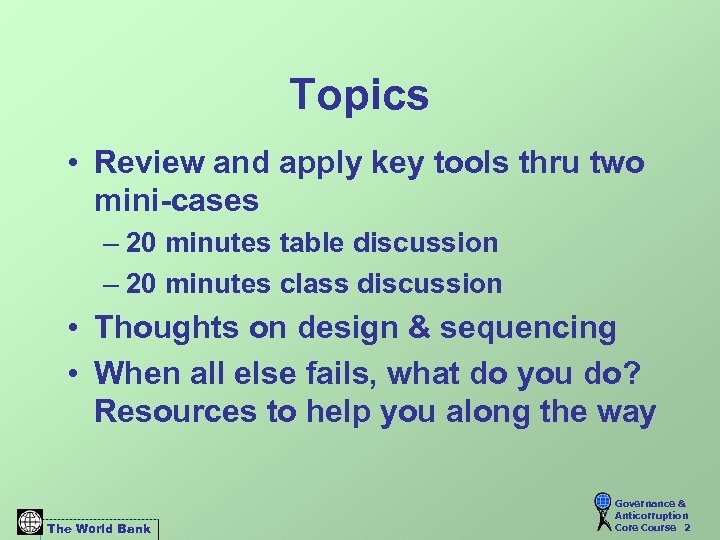 Topics

• Review and apply key tools thru two mini-cases
– 20 minutes table discussion
– 20 minutes class discussion
• Thoughts on design & sequencing
• When all else fails, what do you do? Resources to help you along the way

The World Bank

Governance & Anticorruption Core Course 2